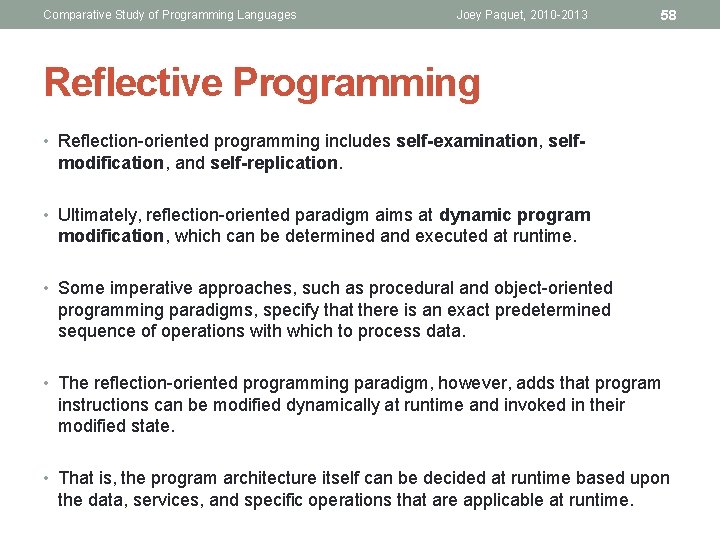 Comparative Study of Programming Languages Joey Paquet, 2010-2013 58

Reflective Programming

• Reflection-oriented programming includes self-examination, self-modification, and self-replication.

• Ultimately, reflection-oriented paradigm aims at dynamic program modification, which can be determined and executed at runtime.

• Some imperative approaches, such as procedural and object-oriented programming paradigms, specify that there is an exact predetermined sequence of operations with which to process data.

• The reflection-oriented programming paradigm, however, adds that program instructions can be modified dynamically at runtime and invoked in their modified state.

• That is, the program architecture itself can be decided at runtime based upon the data, services, and specific operations that are applicable at runtime.